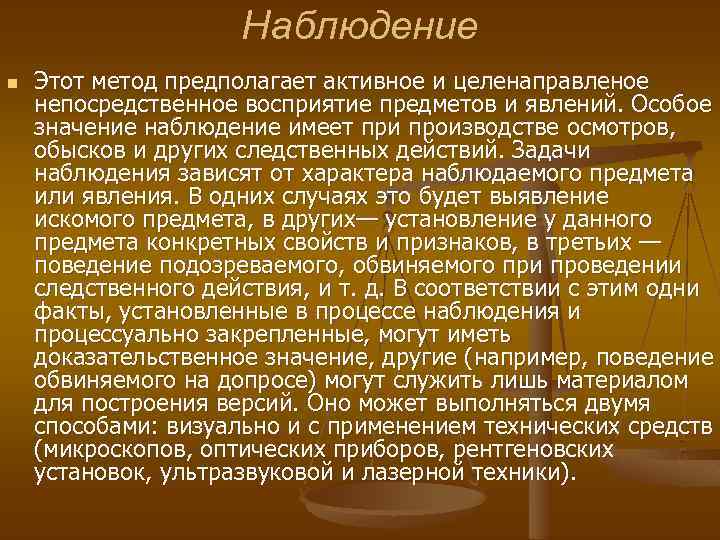 Наблюдение

Этот метод предполагает активное и целенаправленое непосредственное восприятие предметов и явлений. Особое значение наблюдение имеет при производстве осмотров, обысков и других следственных действий. Задачи наблюдения зависят от характера наблюдаемого предмета или явления. В одних случаях это будет выявление искомого предмета, в других— установление у данного предмета конкретных свойств и признаков, в третьих — поведение подозреваемого, обвиняемого при проведении следственного действия, и т. д. В соответствии с этим одни факты, установленные в процессе наблюдения и процессуально закрепленные, могут иметь доказательственное значение, другие (например, поведение обвиняемого на допросе) могут служить лишь материалом для построения версий. Оно может выполняться двумя способами: визуально и с применением технических средств (микроскопов, оптических приборов, рентгеновских установок, ультразвуковой и лазерной техники).